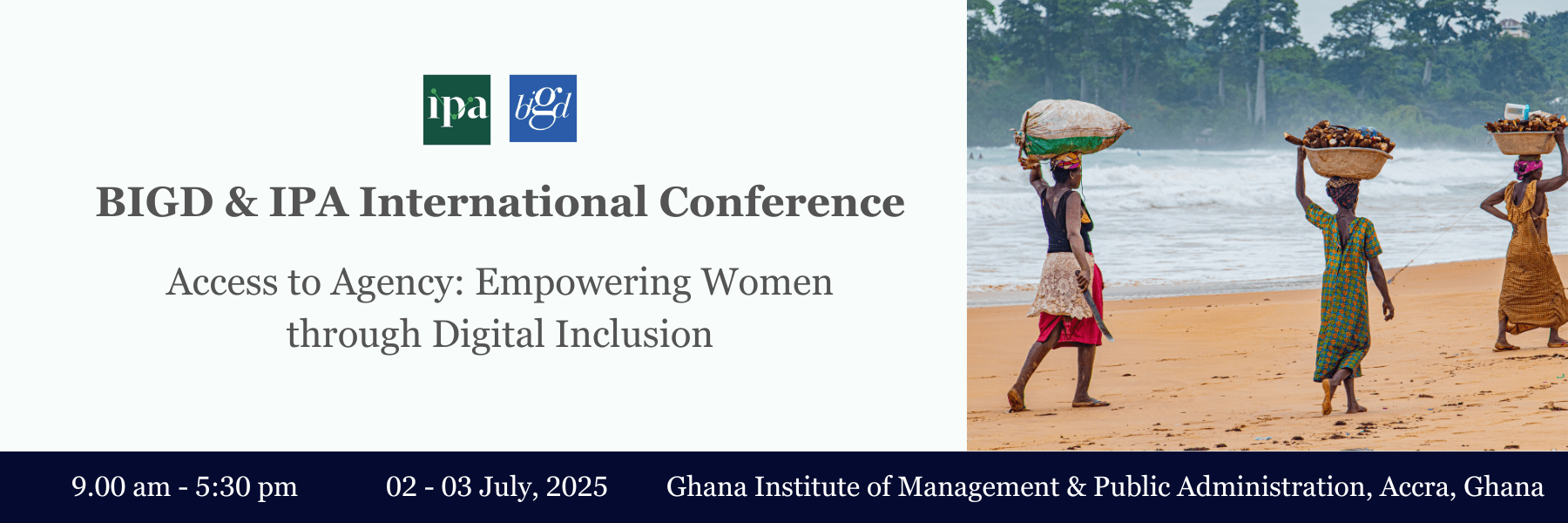 ipa bigd

BIGD & IPA International Conference

Access to Agency: Empowering Women through Digital Inclusion

9.00 am - 5:30 pm 02 - 03 July, 2025 Ghana Institute of Management & Public Administration, Accra, Ghana